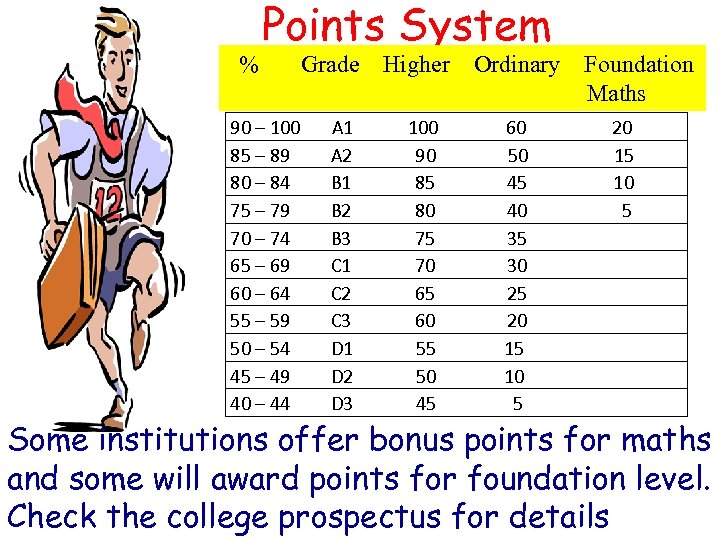 Points System

| % | Grade | Higher | Ordinary | Foundation Maths |
|---|---|---|---|---|
| 90 – 100 | A1 | 100 | 60 | 20 |
| 85 – 89 | A2 | 90 | 50 | 15 |
| 80 – 84 | B1 | 85 | 45 | 10 |
| 75 – 79 | B2 | 80 | 40 | 5 |
| 70 – 74 | B3 | 75 | 35 | |
| 65 – 69 | C1 | 70 | 30 | |
| 60 – 64 | C2 | 65 | 25 | |
| 55 – 59 | C3 | 60 | 20 | |
| 50 – 54 | D1 | 55 | 15 | |
| 45 – 49 | D2 | 50 | 10 | |
| 40 – 44 | D3 | 45 | 5 | |

12

Some institutions offer bonus points for maths and some will award points for foundation level. Check the college prospectus for details